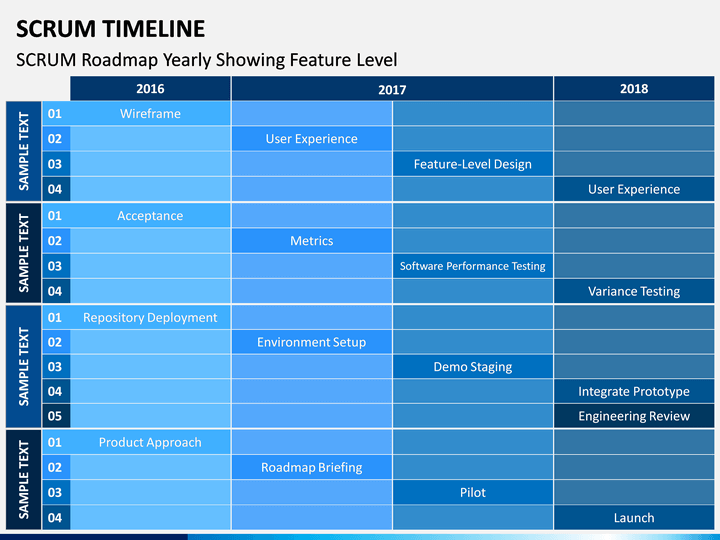 SCRUM TIMELINE

SCRUM Roadmap Yearly Showing Feature Level

| | | 2016 | 2017 | | 2018 |
|---|---|---|---|---|---|
| SAMPLE TEXT | 01 | Wireframe | | | |
| | 02 | | User Experience | | |
| | 03 | | | Feature-Level Design | |
| | 04 | | | | User Experience |
| SAMPLE TEXT | 01 | Acceptance | | | |
| | 02 | | Metrics | | |
| | 03 | | | Software Performance Testing | |
| | 04 | | | | Variance Testing |
| SAMPLE TEXT | 01 | Repository Deployment | | | |
| | 02 | | Environment Setup | | |
| | 03 | | | Demo Staging | |
| | 04 | | | | Integrate Prototype |
| | 05 | | | | Engineering Review |
| SAMPLE TEXT | 01 | Product Approach | | | |
| | 02 | | Roadmap Briefing | | |
| | 03 | | | Pilot | |
| | 04 | | | | Launch |